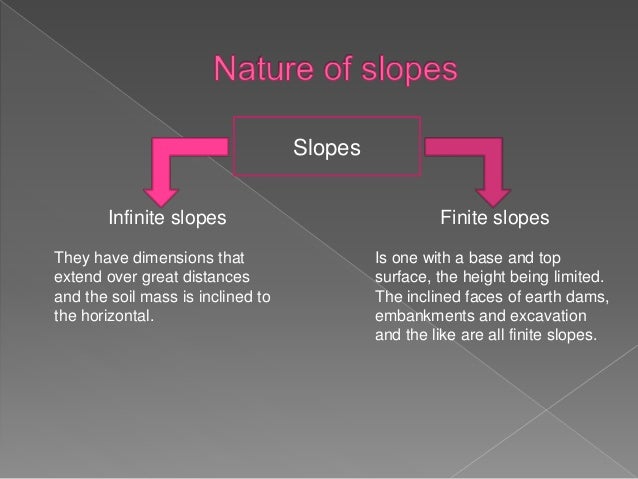 Nature of slopes

Slopes

Infinite slopes

They have dimensions that extend over great distances and the soil mass is inclined to the horizontal.

Finite slopes

Is one with a base and top surface, the height being limited. The inclined faces of earth dams, embankments and excavation and the like are all finite slopes.